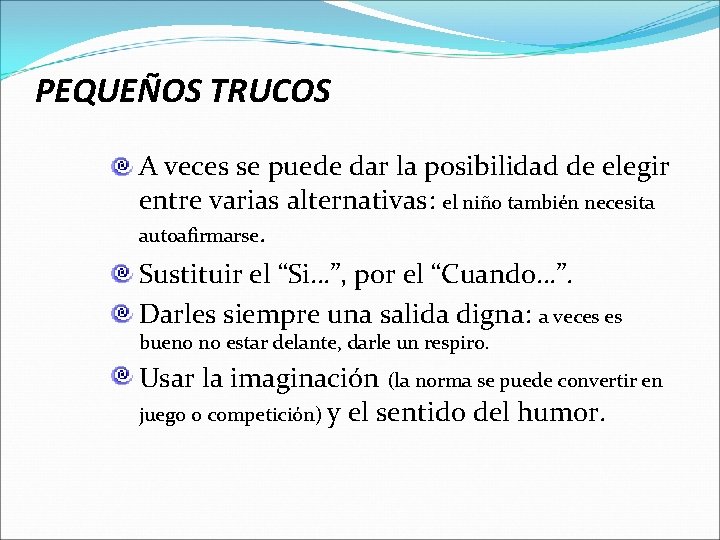 PEQUEÑOS TRUCOS

A veces se puede dar la posibilidad de elegir entre varias alternativas: el niño también necesita autoafirmarse.

Sustituir el “Si…”, por el “Cuando…”.

Darles siempre una salida digna: a veces es bueno no estar delante, darle un respiro.

Usar la imaginación (la norma se puede convertir en juego o competición) y el sentido del humor.